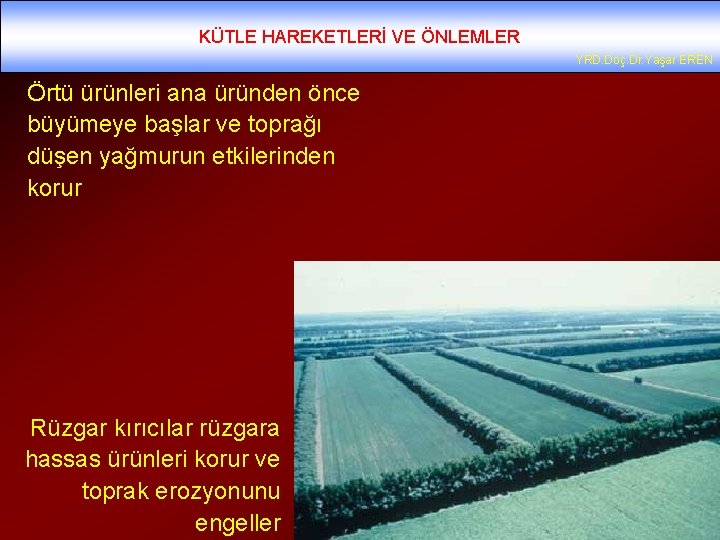 KÜTLE HAREKETLERİ VE ÖNLEMLER

YRD.Doç.Dr.Yaşar EREN

Örtü ürünleri ana üründen önce büyümeye başlar ve toprağı düşen yağmurun etkilerinden korur

Rüzgar kırıcılar rüzgara hassas ürünleri korur ve toprak erozyonunu engeller